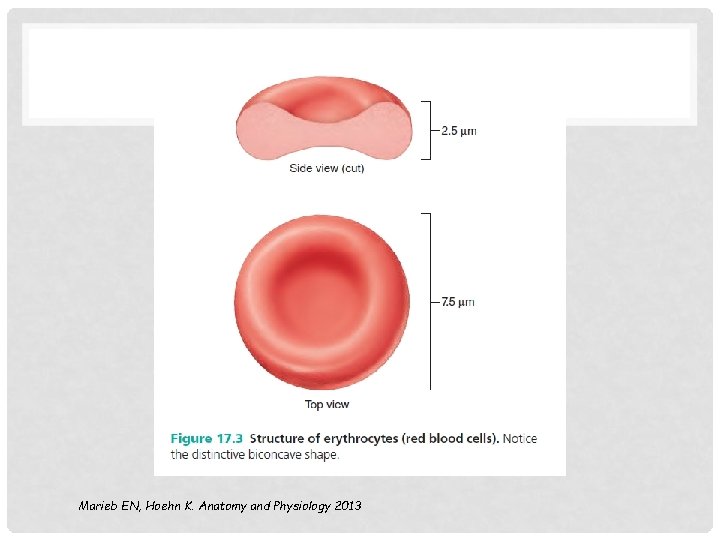 2.5 μm

Side view (cut)

7.5 μm

Top view

Figure 17.3 Structure of erythrocytes (red blood cells). Notice the distinctive biconcave shape.

Marieb EN, Hoehn K. Anatomy and Physiology 2013